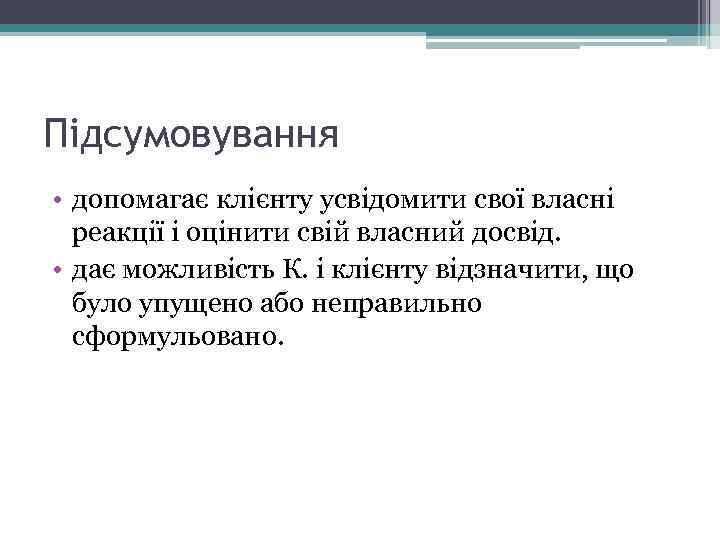 Підсумовування

• допомагає клієнту усвідомити свої власні реакції і оцінити свій власний досвід.
• дає можливість К. і клієнту відзначити, що було упущено або неправильно сформульовано.